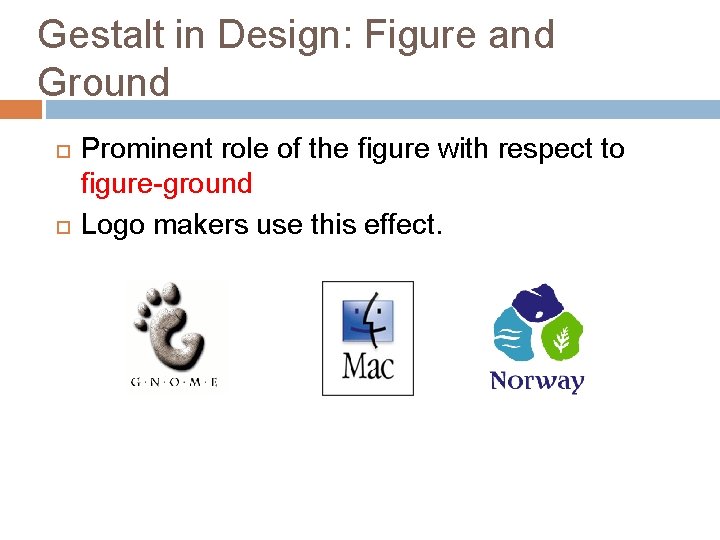 Gestalt in Design: Figure and Ground

Prominent role of the figure with respect to figure-ground

Logo makers use this effect.

G·N·O·M·E

Mac

Norway